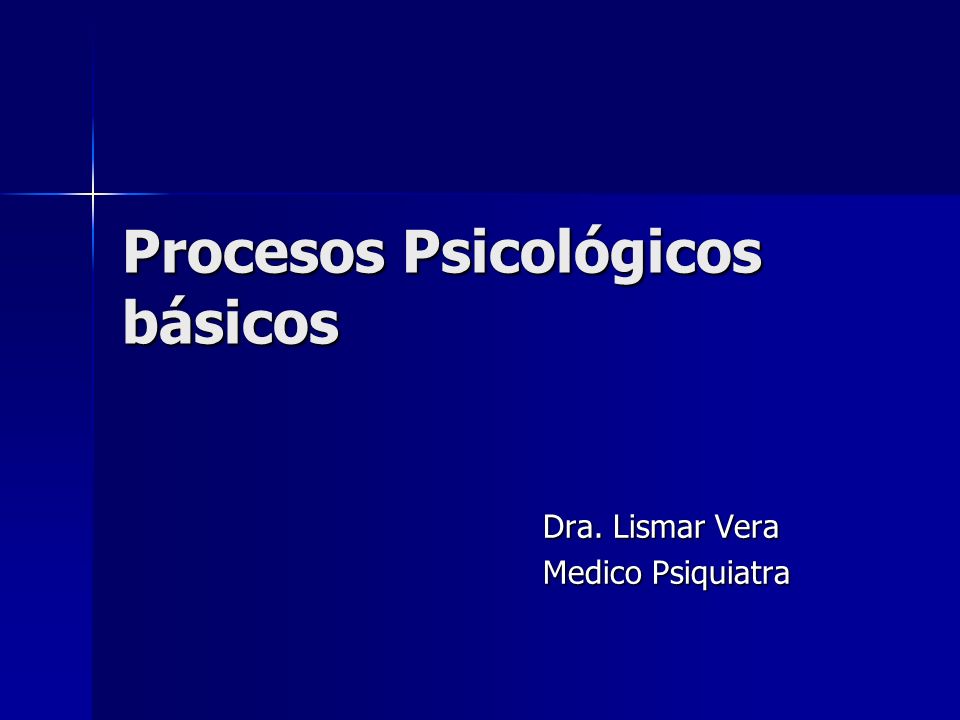 Procesos Psicológicos básicos

Dra. Lismar Vera
Medico Psiquiatra